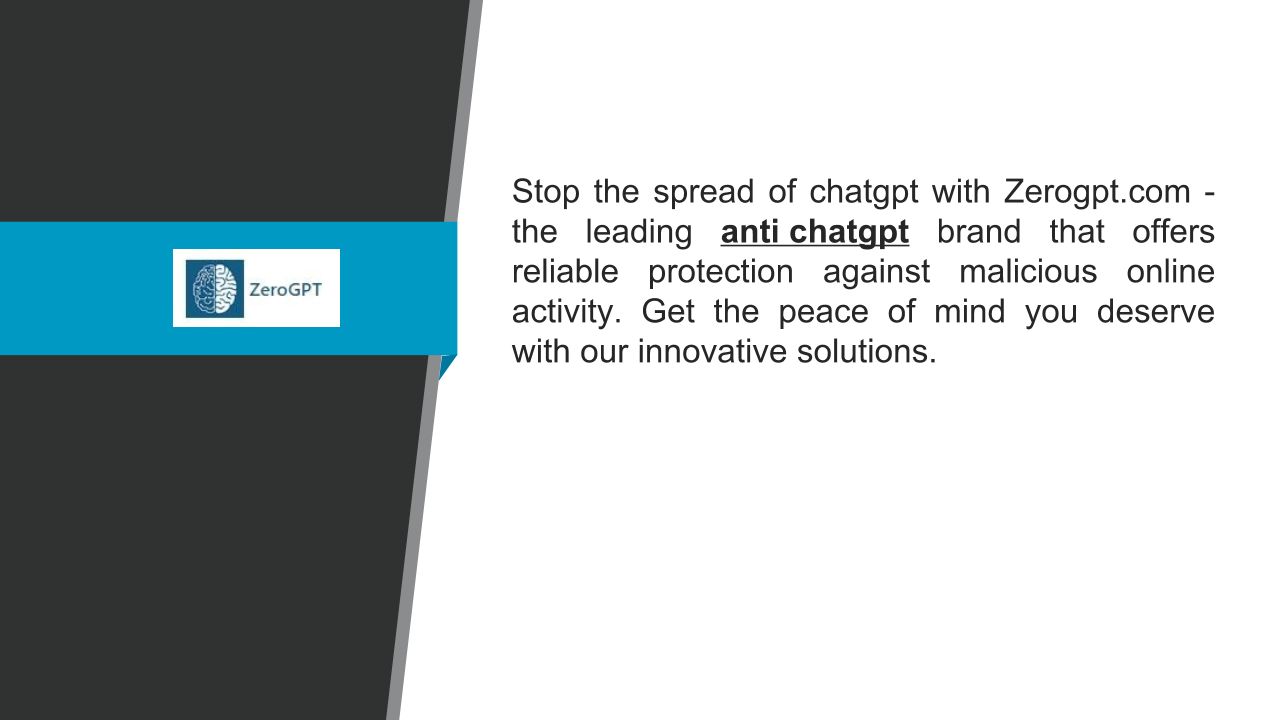 ZeroGPT

Stop the spread of chatgpt with Zerogpt.com - the leading anti chatgpt brand that offers reliable protection against malicious online activity. Get the peace of mind you deserve with our innovative solutions.